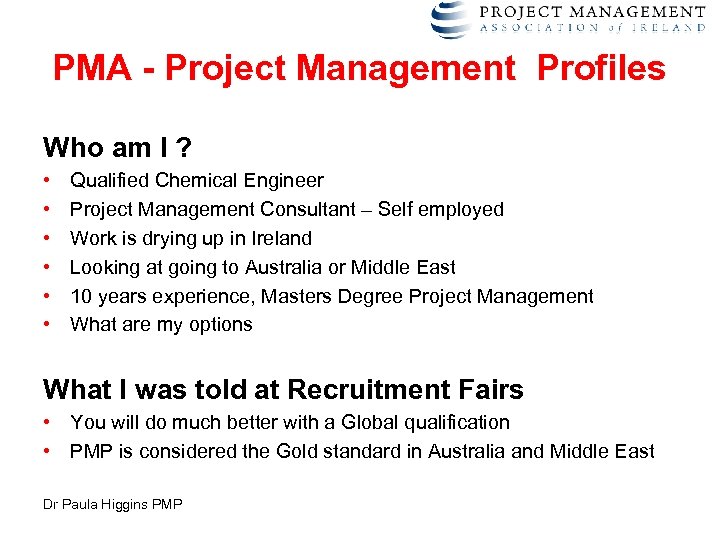 PROJECT MANAGEMENT
ASSOCIATION of IRELAND

PMA - Project Management Profiles

Who am I ?
• Qualified Chemical Engineer
• Project Management Consultant – Self employed
• Work is drying up in Ireland
• Looking at going to Australia or Middle East
• 10 years experience, Masters Degree Project Management
• What are my options

What I was told at Recruitment Fairs
• You will do much better with a Global qualification
• PMP is considered the Gold standard in Australia and Middle East

Dr Paula Higgins PMP